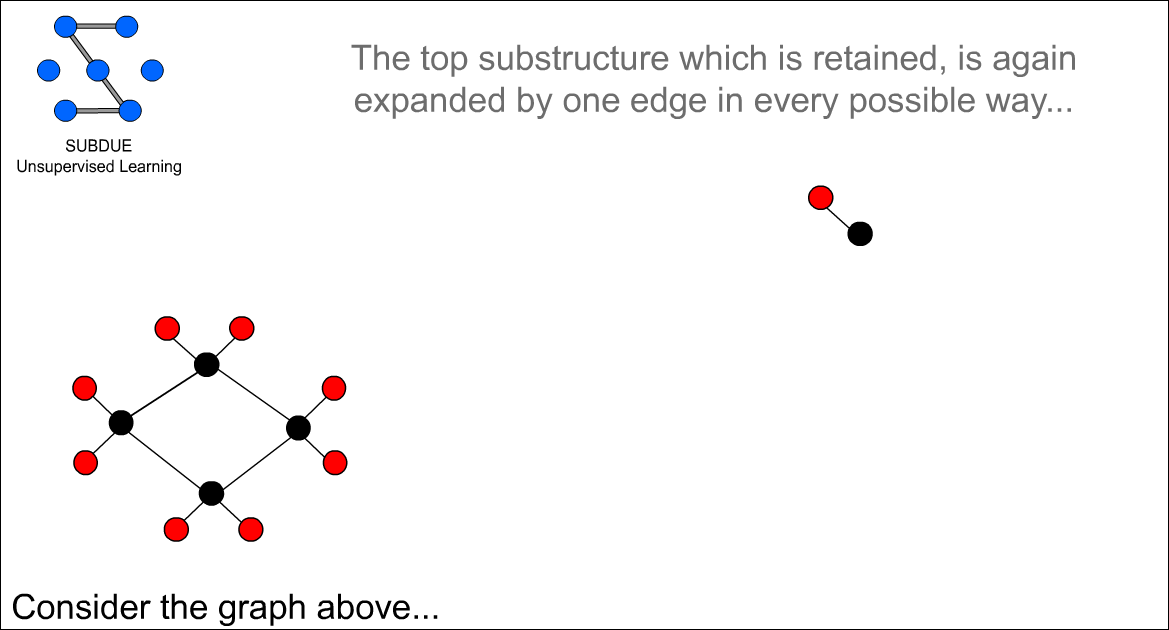 SUBDUE
Unsupervised Learning

The top substructure which is retained, is again expanded by one edge in every possible way...

Consider the graph above...